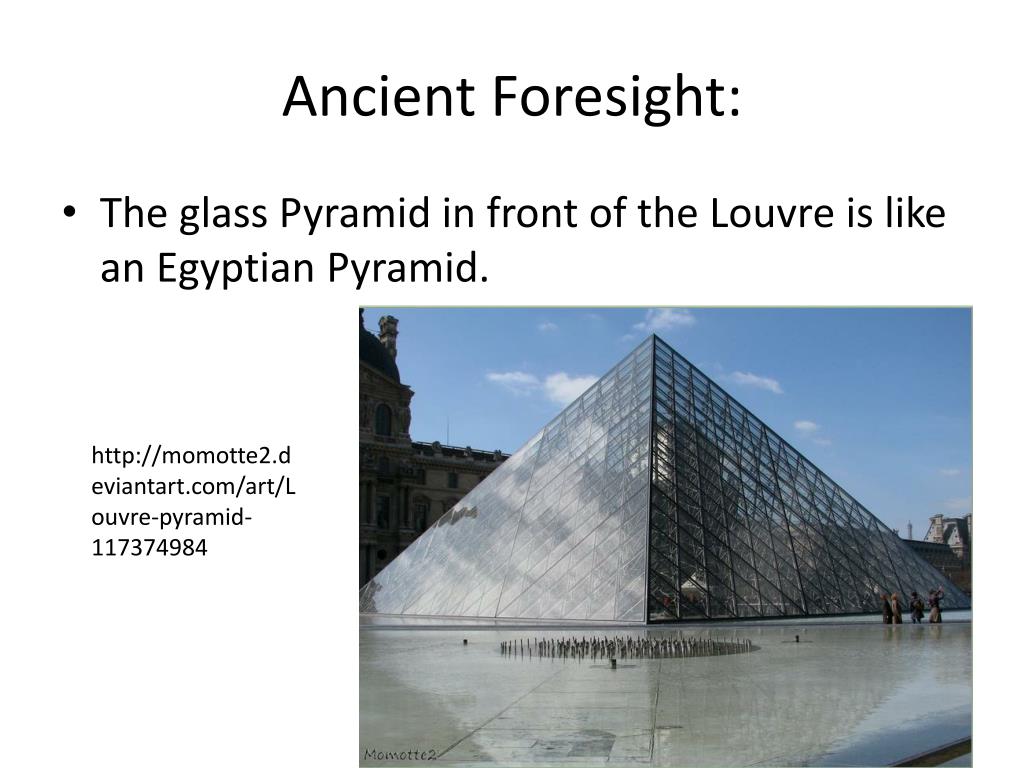 Ancient Foresight:

• The glass Pyramid in front of the Louvre is like an Egyptian Pyramid.

http://momotte2.deviantart.com/art/Louvre-pyramid-117374984

Momotte2